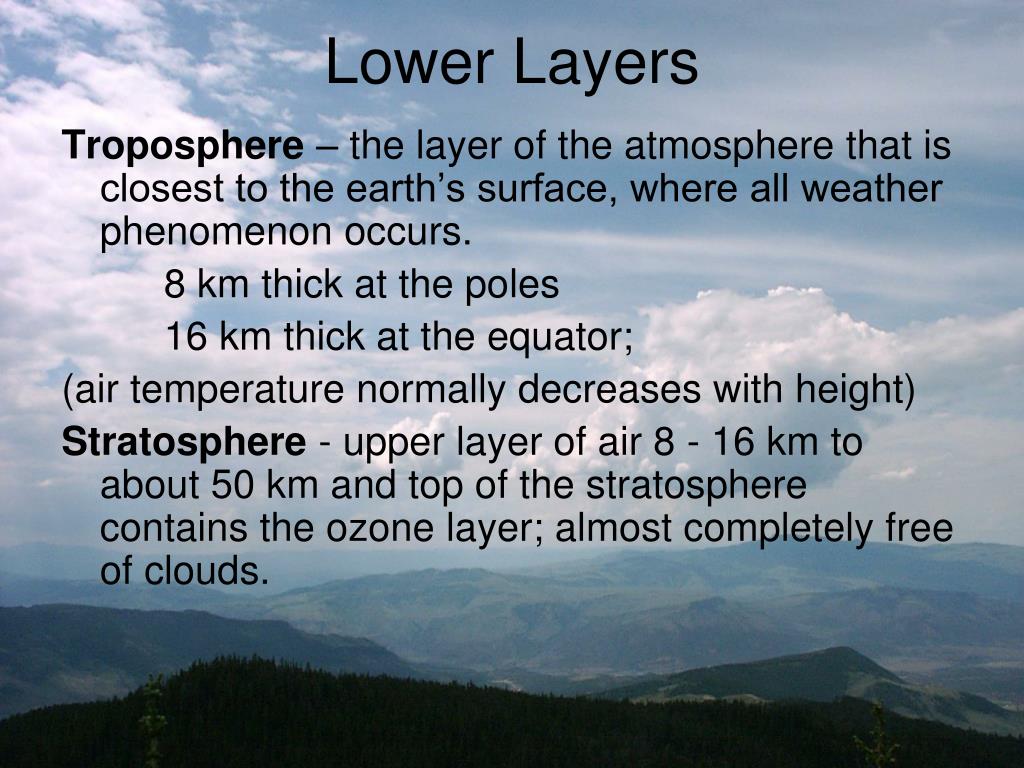 Lower Layers

Troposphere – the layer of the atmosphere that is closest to the earth’s surface, where all weather phenomenon occurs.

8 km thick at the poles

16 km thick at the equator;

(air temperature normally decreases with height)

Stratosphere - upper layer of air 8 - 16 km to about 50 km and top of the stratosphere contains the ozone layer; almost completely free of clouds.